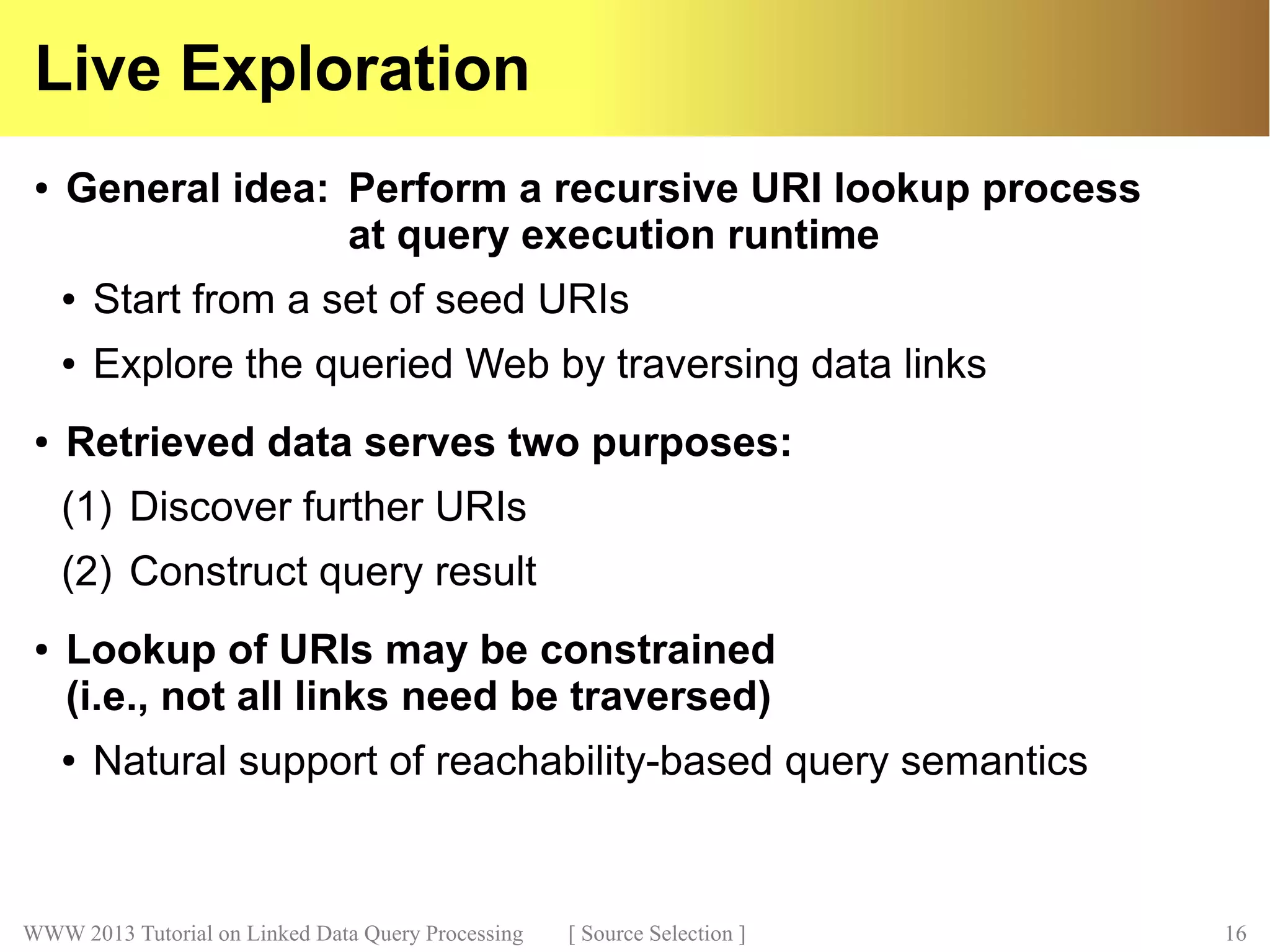 Live Exploration

• General idea: Perform a recursive URI lookup process at query execution runtime

• Start from a set of seed URIs

• Explore the queried Web by traversing data links

• Retrieved data serves two purposes:

(1) Discover further URIs

(2) Construct query result

• Lookup of URIs may be constrained (i.e., not all links need be traversed)

• Natural support of reachability-based query semantics

WWW 2013 Tutorial on Linked Data Query Processing [ Source Selection ] 16